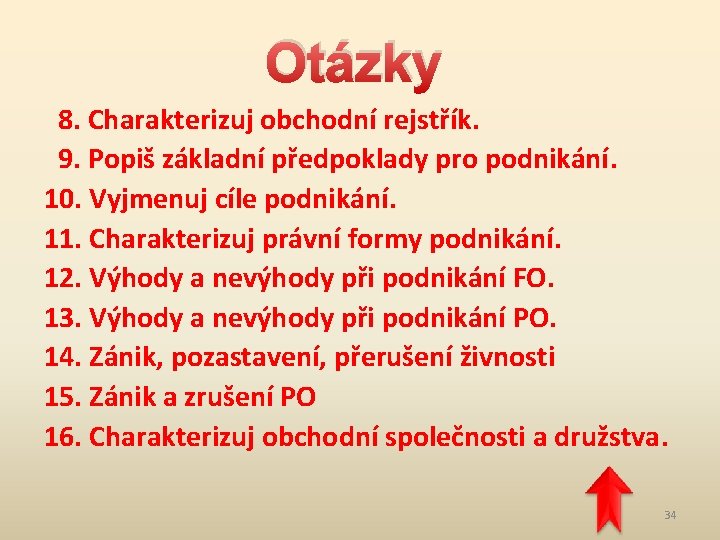 Otázky

8. Charakterizuj obchodní rejstřík.
9. Popiš základní předpoklady pro podnikání.
10. Vyjmenuj cíle podnikání.
11. Charakterizuj právní formy podnikání.
12. Výhody a nevýhody při podnikání FO.
13. Výhody a nevýhody při podnikání PO.
14. Zánik, pozastavení, přerušení živnosti
15. Zánik a zrušení PO
16. Charakterizuj obchodní společnosti a družstva.

34